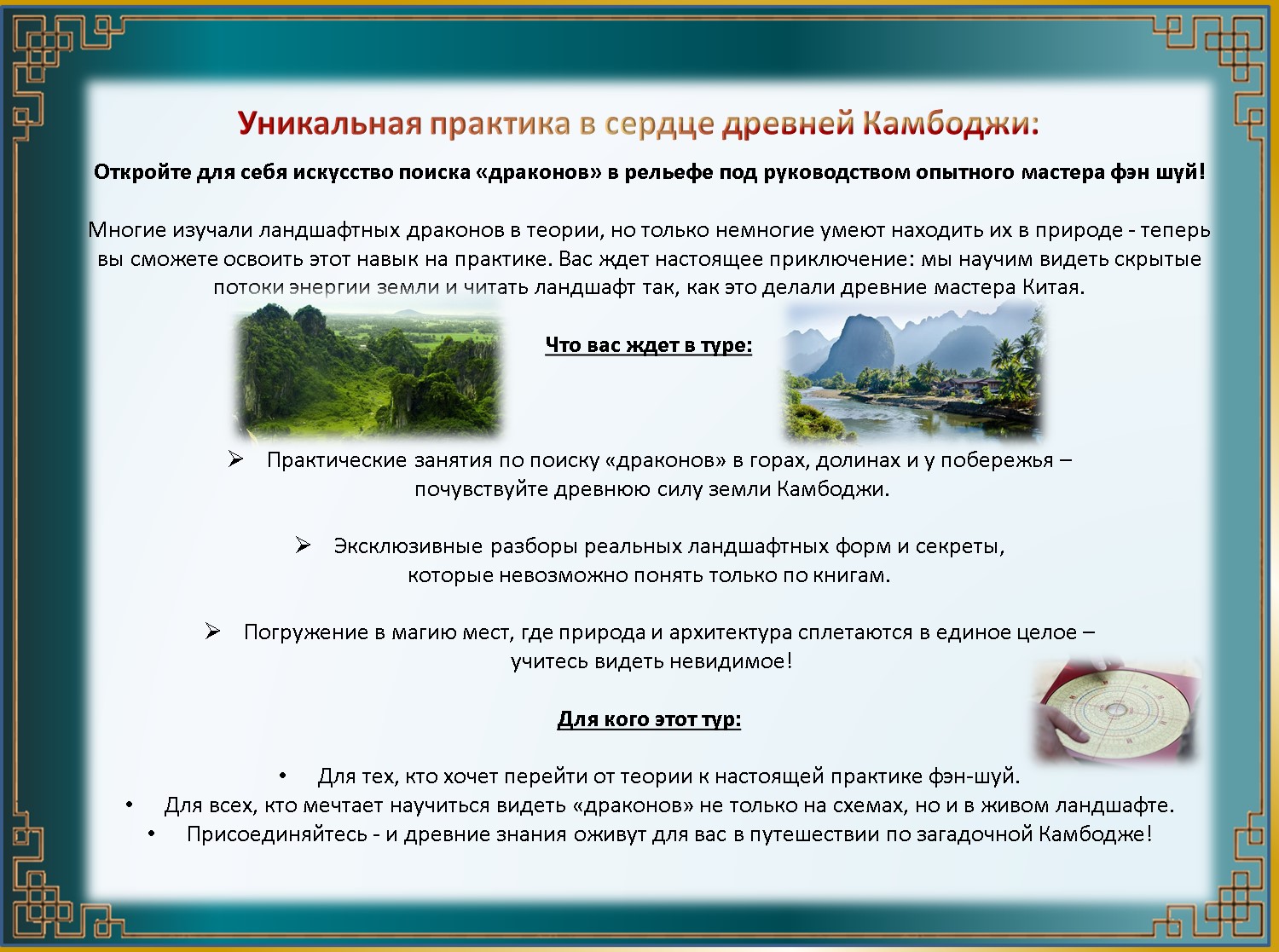 Уникальная практика в сердце древней Камбоджи:

Откройте для себя искусство поиска «драконов» в рельефе под руководством опытного мастера фэн шуй!

Многие изучали ландшафтных драконов в теории, но только немногие умеют находить их в природе - теперь вы сможете освоить этот навык на практике. Вас ждет настоящее приключение: мы научим видеть скрытые потоки энергии земли и читать ландшафт так, как это делали древние мастера Китая.

Что вас ждет в туре:

➢ Практические занятия по поиску «драконов» в горах, долинах и у побережья – почувствуйте древнюю силу земли Камбоджи.

➢ Эксклюзивные разборы реальных ландшафтных форм и секреты, которые невозможно понять только по книгам.

➢ Погружение в магию мест, где природа и архитектура сплетаются в единое целое – учитесь видеть невидимое!

Для кого этот тур:

• Для тех, кто хочет перейти от теории к настоящей практике фэн-шуй.
• Для всех, кто мечтает научиться видеть «драконов» не только на схемах, но и в живом ландшафте.
• Присоединяйтесь - и древние знания оживут для вас в путешествии по загадочной Камбодже!